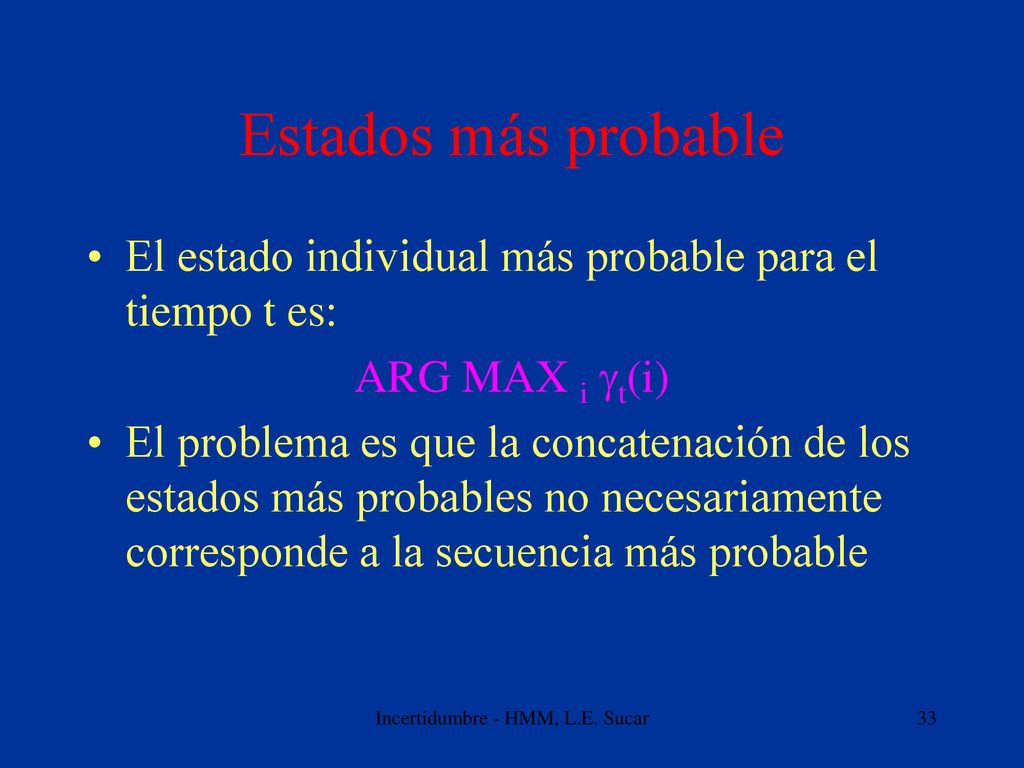 Estados más probable

• El estado individual más probable para el tiempo t es:

ARG MAX $_i$ $\gamma_t(i)$

• El problema es que la concatenación de los estados más probables no necesariamente corresponde a la secuencia más probable

Incertidumbre - HMM, L.E. Sucar

33